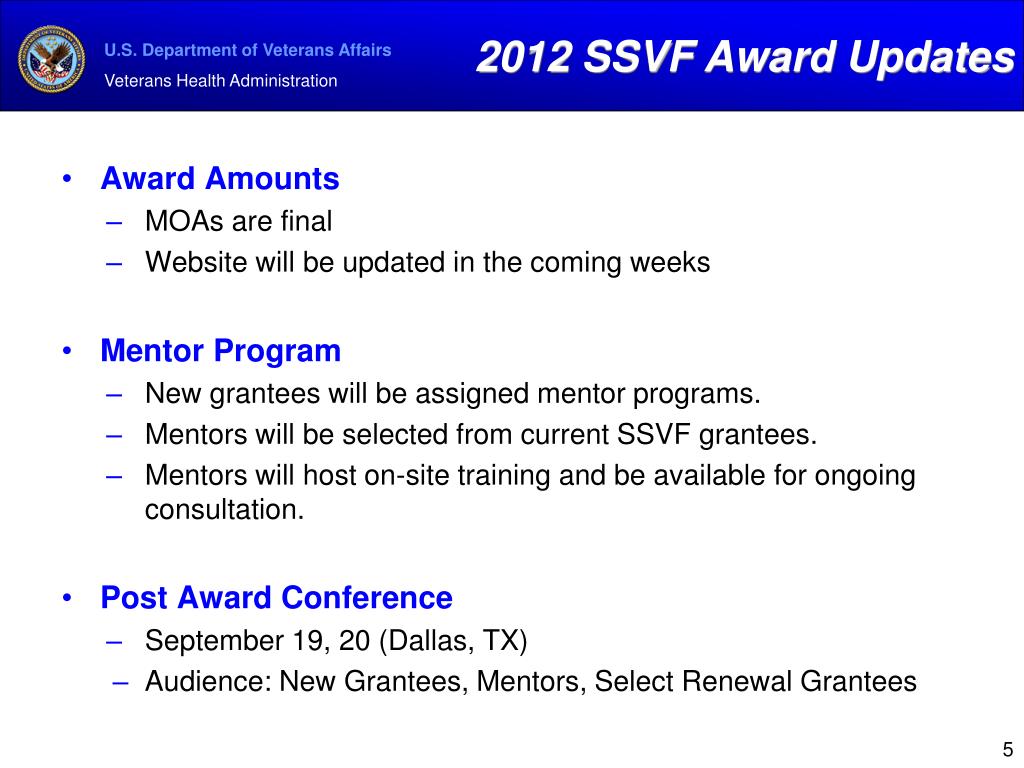 U.S. Department of Veterans Affairs
Veterans Health Administration

2012 SSVF Award Updates

• Award Amounts
– MOAs are final
– Website will be updated in the coming weeks

• Mentor Program
– New grantees will be assigned mentor programs.
– Mentors will be selected from current SSVF grantees.
– Mentors will host on-site training and be available for ongoing consultation.

• Post Award Conference
– September 19, 20 (Dallas, TX)
– Audience: New Grantees, Mentors, Select Renewal Grantees

5